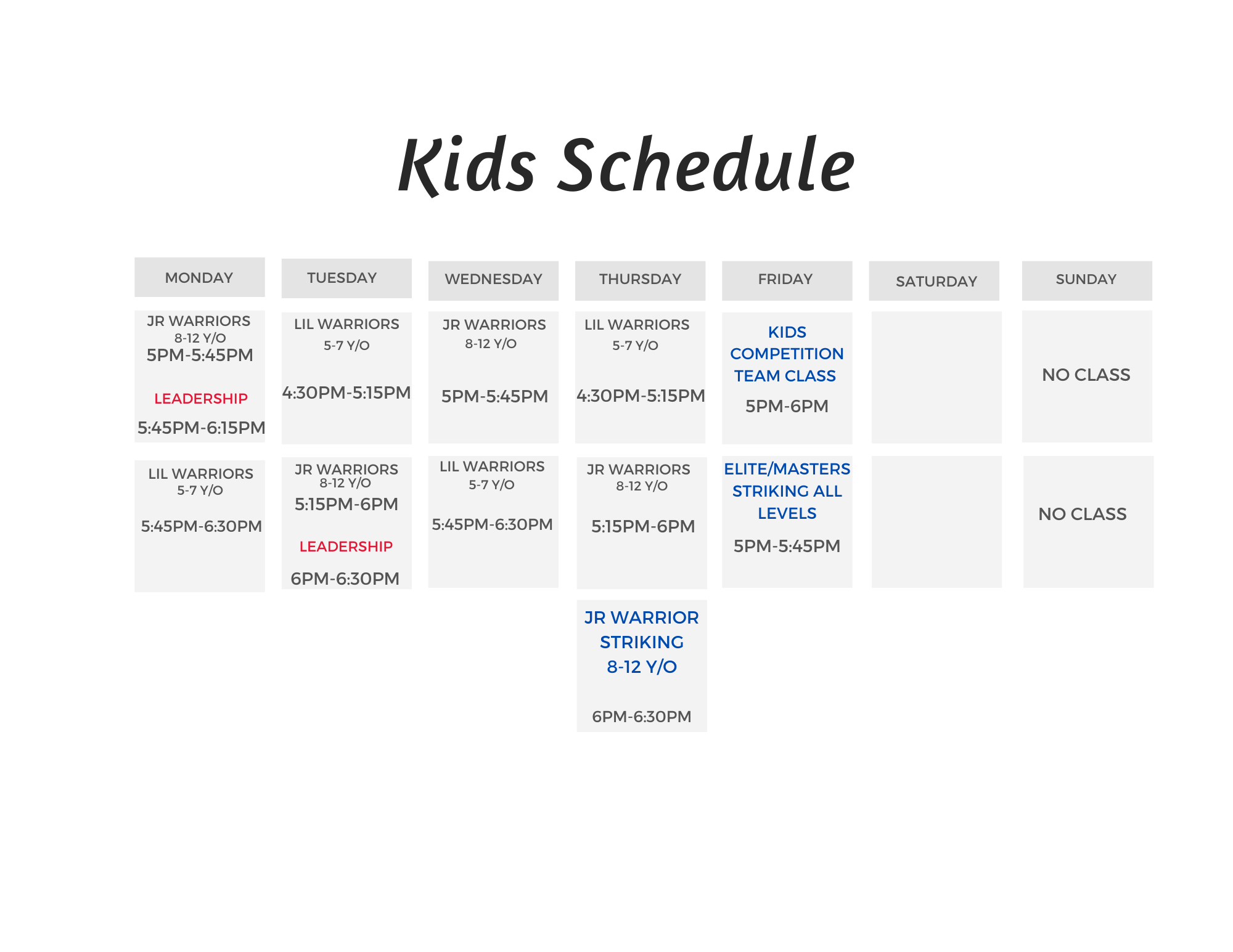 Kids Schedule

| MONDAY | TUESDAY | WEDNESDAY | THURSDAY | FRIDAY | SATURDAY | SUNDAY |
|---|---|---|---|---|---|---|
| JR WARRIORS 8-12 Y/O 5PM-5:45PM LEADERSHIP 5:45PM-6:15PM | LIL WARRIORS 5-7 Y/O 4:30PM-5:15PM | JR WARRIORS 8-12 Y/O 5PM-5:45PM | LIL WARRIORS 5-7 Y/O 4:30PM-5:15PM | KIDS COMPETITION TEAM CLASS 5PM-6PM | | NO CLASS |
| LIL WARRIORS 5-7 Y/O 5:45PM-6:30PM | JR WARRIORS 8-12 Y/O 5:15PM-6PM LEADERSHIP 6PM-6:30PM | LIL WARRIORS 5-7 Y/O 5:45PM-6:30PM | JR WARRIORS 8-12 Y/O 5:15PM-6PM | ELITE/MASTERS STRIKING ALL LEVELS 5PM-5:45PM | | NO CLASS |
| | | | JR WARRIOR STRIKING 8-12 Y/O 6PM-6:30PM | | | |